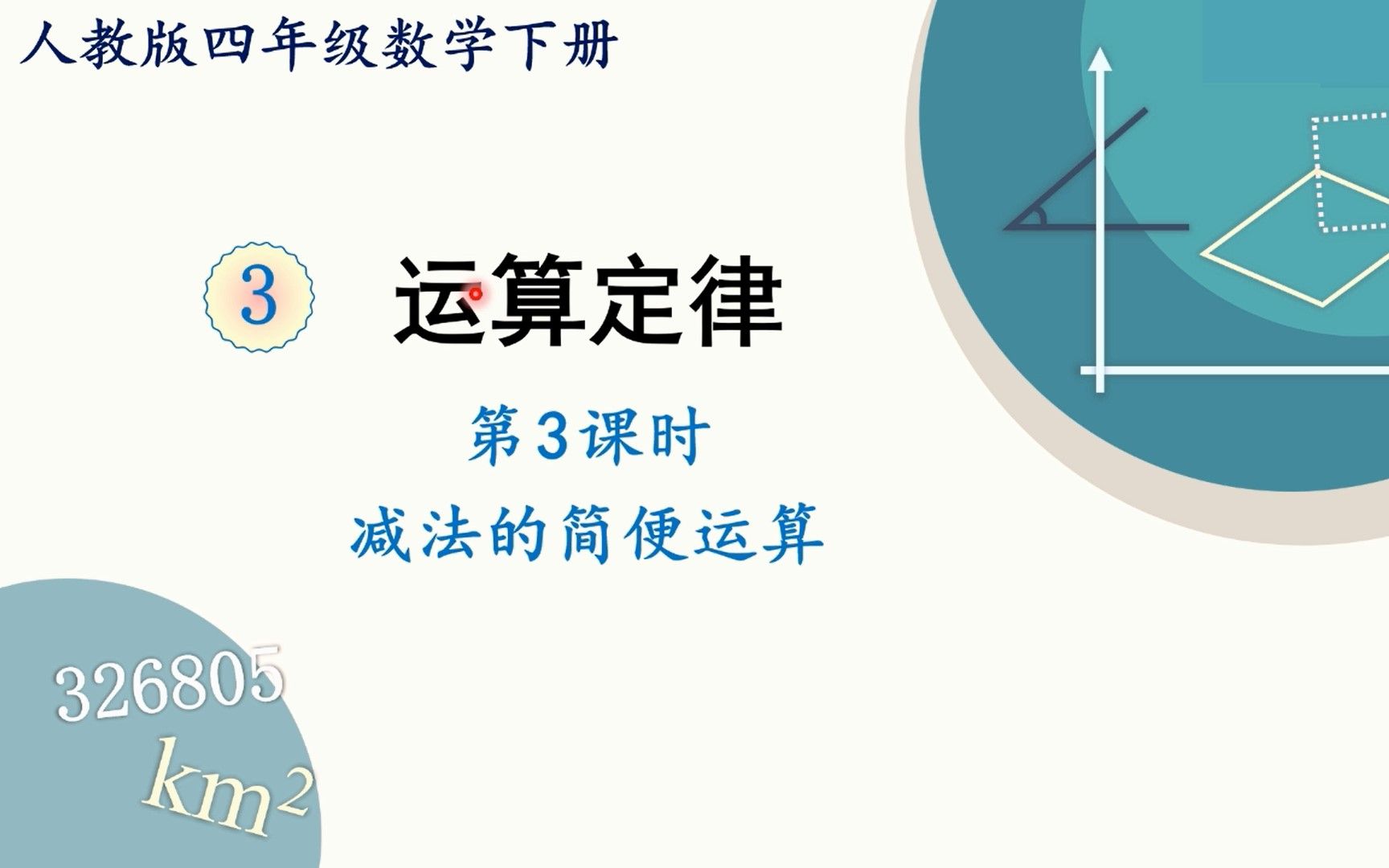 人教版四年级数学下册

3 运算定律

第3课时

减法的简便运算

326805

$km^2$